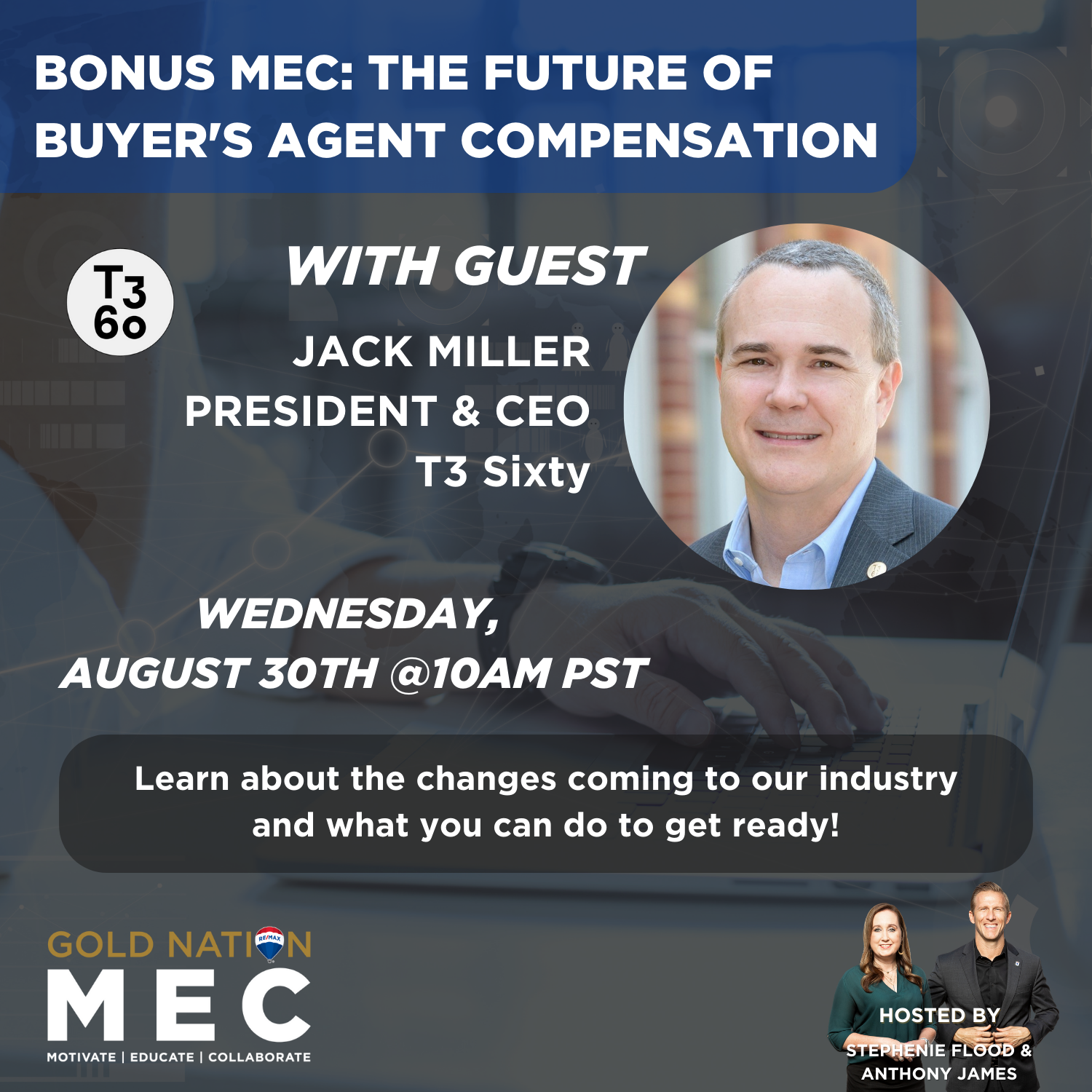 BONUS MEC: THE FUTURE OF BUYER'S AGENT COMPENSATION

T3 60

WITH GUEST

JACK MILLER
PRESIDENT & CEO
T3 Sixty

WEDNESDAY,
AUGUST 30TH @10AM PST

Learn about the changes coming to our industry and what you can do to get ready!

GOLD NATION
RE/MAX
MEC
MOTIVATE | EDUCATE | COLLABORATE

HOSTED BY
STEPHENIE FLOOD &
ANTHONY JAMES